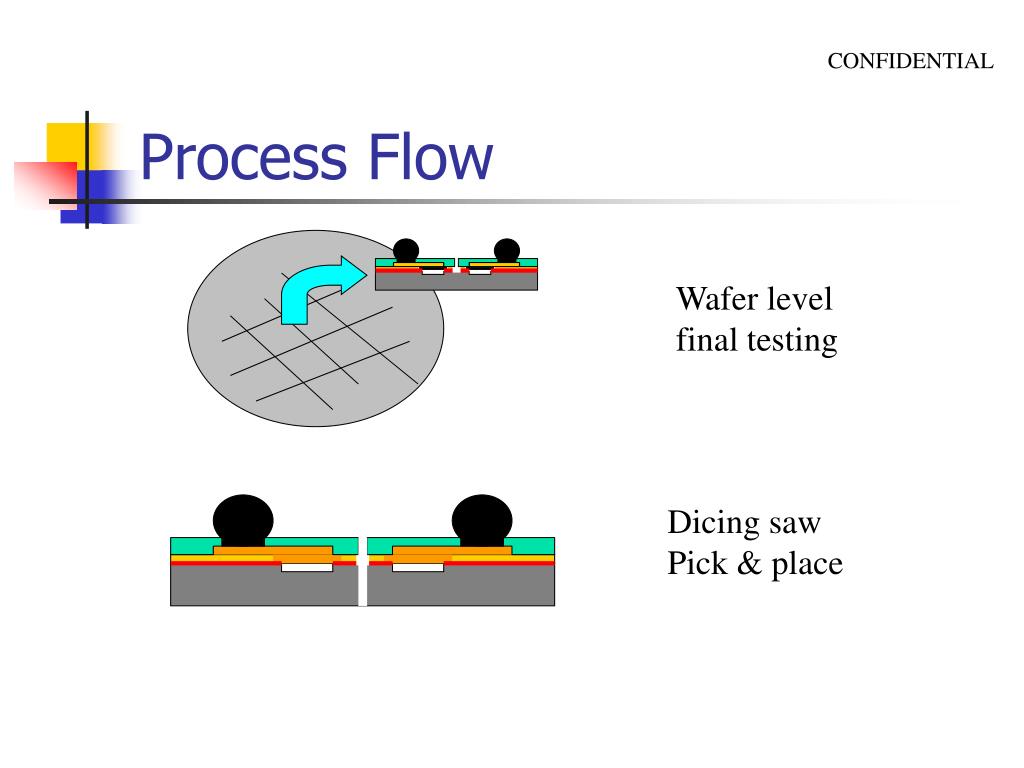 CONFIDENTIAL

Process Flow

Wafer level final testing

Dicing saw
Pick & place